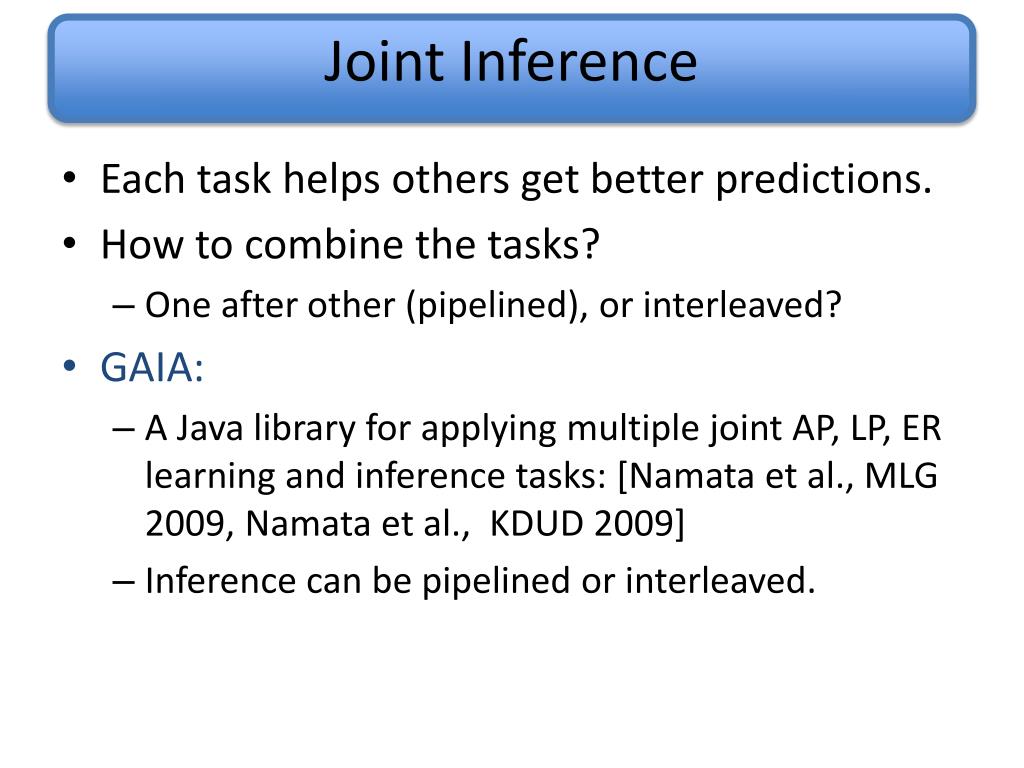 Joint Inference

• Each task helps others get better predictions.
• How to combine the tasks?
– One after other (pipelined), or interleaved?
• GAIA:
– A Java library for applying multiple joint AP, LP, ER learning and inference tasks: [Namata et al., MLG 2009, Namata et al., KDUD 2009]
– Inference can be pipelined or interleaved.